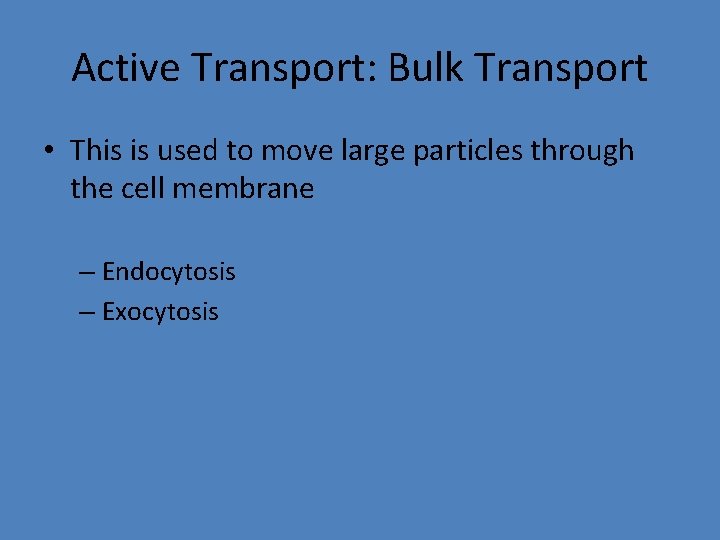 Active Transport: Bulk Transport

• This is used to move large particles through the cell membrane

– Endocytosis
– Exocytosis